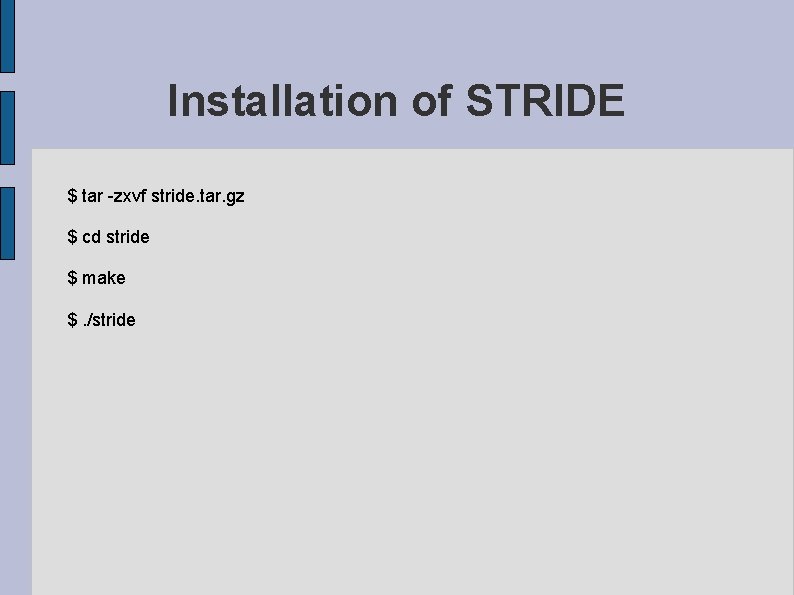 Installation of STRIDE

$ tar -zxvf stride.tar.gz

$ cd stride

$ make

$ ./stride